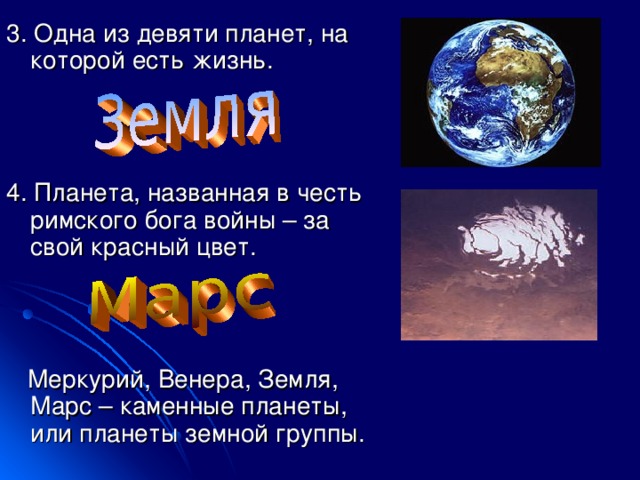 3. Одна из девяти планет, на которой есть жизнь.

Земля

4. Планета, названная в честь римского бога войны – за свой красный цвет.

Марс

Меркурий, Венера, Земля, Марс – каменные планеты, или планеты земной группы.